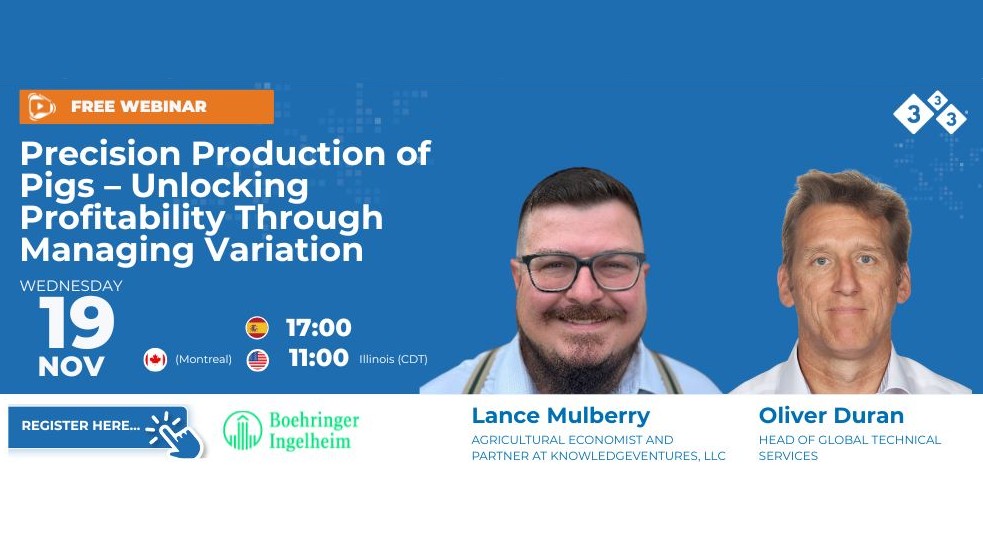 FREE WEBINAR

3 3 3

Precision Production of Pigs – Unlocking Profitability Through Managing Variation

WEDNESDAY
19
NOV

17:00
(Montreal) 11:00 Illinois (CDT)

REGISTER HERE...

Boehringer Ingelheim

Lance Mulberry
AGRICULTURAL ECONOMIST AND PARTNER AT KNOWLEDGEVENTURES, LLC

Oliver Duran
HEAD OF GLOBAL TECHNICAL SERVICES